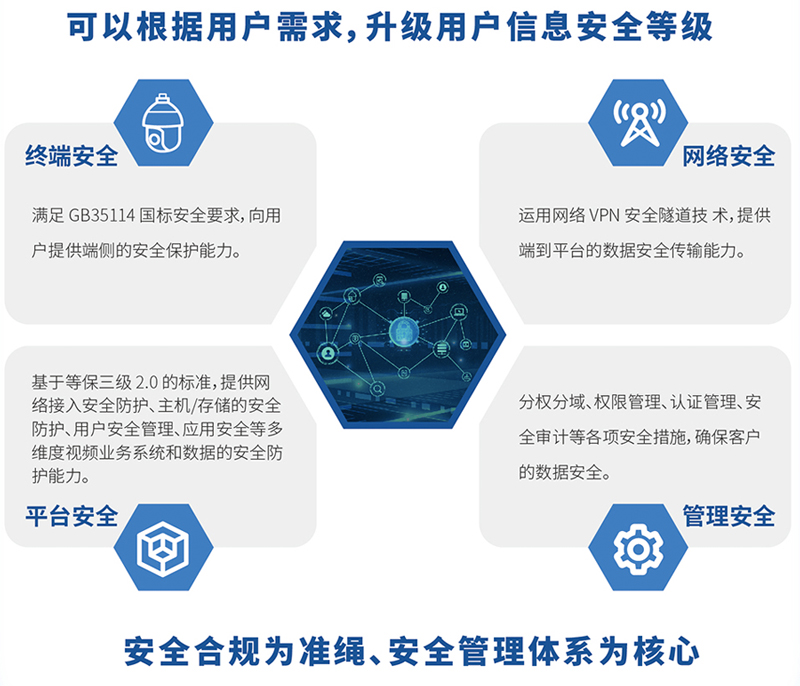 可以根据用户需求，升级用户信息安全等级

终端安全

满足 GB35114 国标安全要求，向用户提供端侧的安全保护能力。

网络安全

运用网络 VPN 安全隧道技 术，提供端到平台的数据安全传输能力。

基于等保三级 2.0 的标准，提供网络接入安全防护、主机/存储的安全防护、用户安全管理、应用安全等多维度视频业务系统和数据的安全防护能力。

平台安全

分权分域、权限管理、认证管理、安全审计等各项安全措施，确保客户的数据安全。

管理安全

安全合规为准绳、安全管理体系为核心